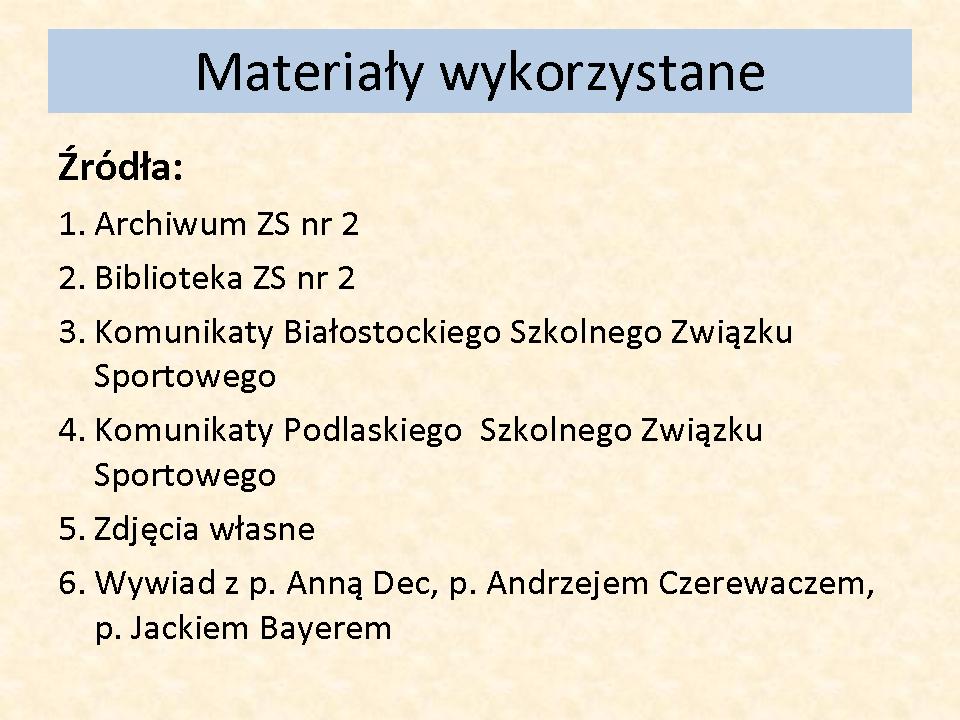 Materiały wykorzystane

Źródła:

1. Archiwum ZS nr 2
2. Biblioteka ZS nr 2
3. Komunikaty Białostockiego Szkolnego Związku Sportowego
4. Komunikaty Podlaskiego Szkolnego Związku Sportowego
5. Zdjęcia własne
6. Wywiad z p. Anną Dec, p. Andrzejem Czerewaczem, p. Jackiem Bayerem